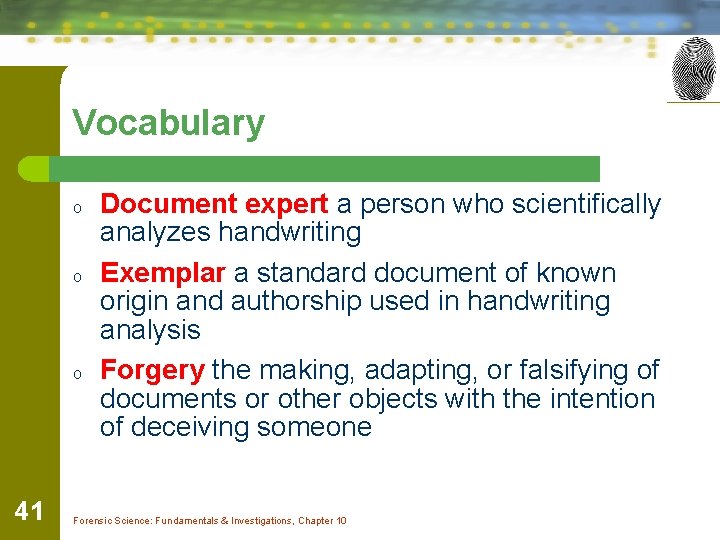 Vocabulary

o Document expert a person who scientifically analyzes handwriting

o Exemplar a standard document of known origin and authorship used in handwriting analysis

o Forgery the making, adapting, or falsifying of documents or other objects with the intention of deceiving someone

41

Forensic Science: Fundamentals & Investigations, Chapter 10